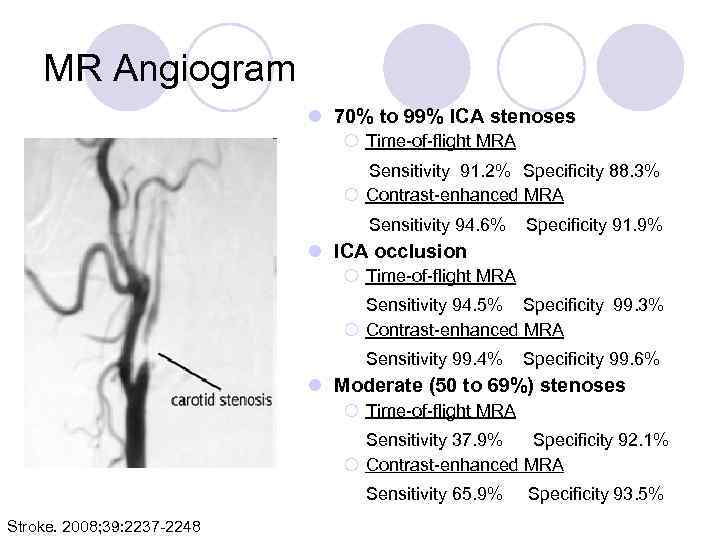 MR Angiogram

carotid stenosis

70% to 99% ICA stenoses

Time-of-flight MRA

Sensitivity 91.2% Specificity 88.3%

Contrast-enhanced MRA

Sensitivity 94.6% Specificity 91.9%

ICA occlusion

Time-of-flight MRA

Sensitivity 94.5% Specificity 99.3%

Contrast-enhanced MRA

Sensitivity 99.4% Specificity 99.6%

Moderate (50 to 69%) stenoses

Time-of-flight MRA

Sensitivity 37.9% Specificity 92.1%

Contrast-enhanced MRA

Sensitivity 65.9% Specificity 93.5%

Stroke. 2008;39:2237-2248